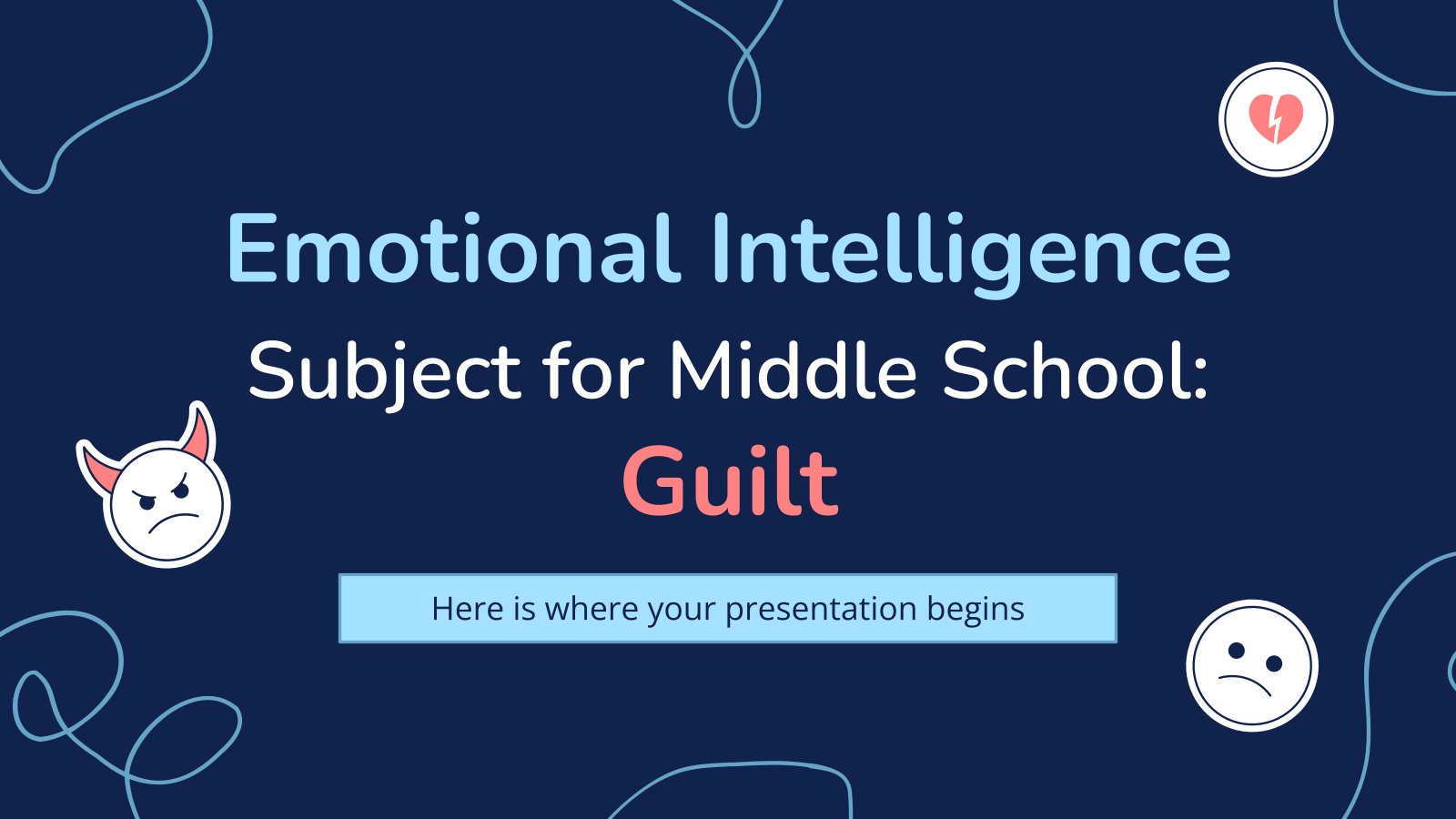 Emotional Intelligence
Subject for Middle School:
Guilt

Here is where your presentation begins